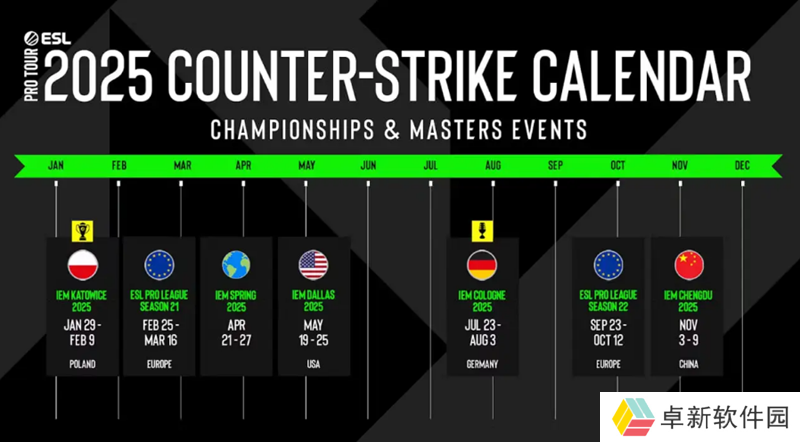 ESL PRO TOUR
2025 COUNTER-STRIKE CALENDAR
CHAMPIONSHIPS & MASTERS EVENTS

JAN FEB MAR APR MAY JUN JUL AUG SEP OCT NOV DEC

IEM KATOWICE 2025
JAN 29 - FEB 9
POLAND

ESL PRO LEAGUE SEASON 21
FEB 25 - MAR 16
EUROPE

IEM SPRING 2025
APR 21 - 27

IEM DALLAS 2025
MAY 19 - 25
USA

IEM COLOGNE 2025
JUL 23 - AUG 3
GERMANY

ESL PRO LEAGUE SEASON 22
SEP 23 - OCT 12
EUROPE

IEM CHENGDU 2025
NOV 3 - 9
CHINA

卓新软件园